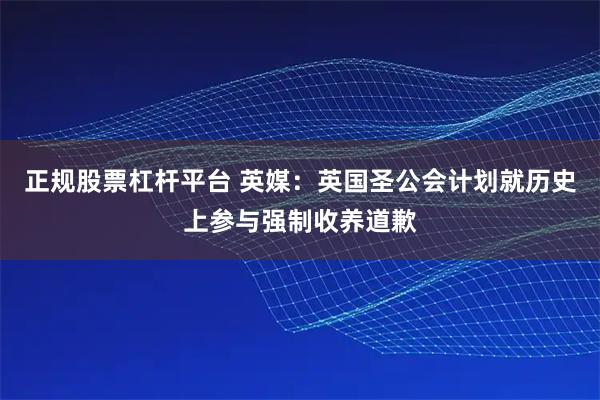 正规股票杠杆平台 英媒：英国圣公会计划就历史上参与强制收养道歉